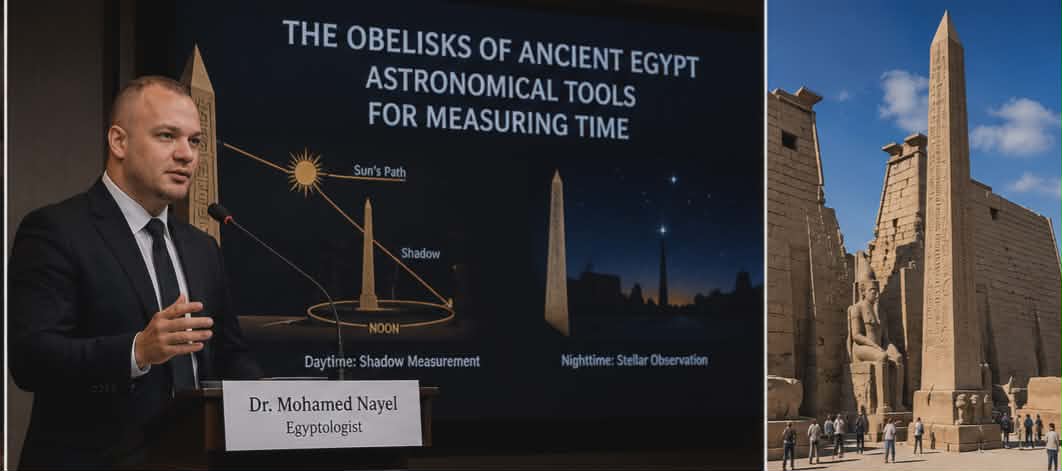 THE OBELISKS OF ANCIENT EGYPT
ASTRONOMICAL TOOLS
FOR MEASURING TIME

Sun's Path

Shadow

NOON

Daytime: Shadow Measurement

Nighttime: Stellar Observation

Dr. Mohamed Nayel
Egyptologist